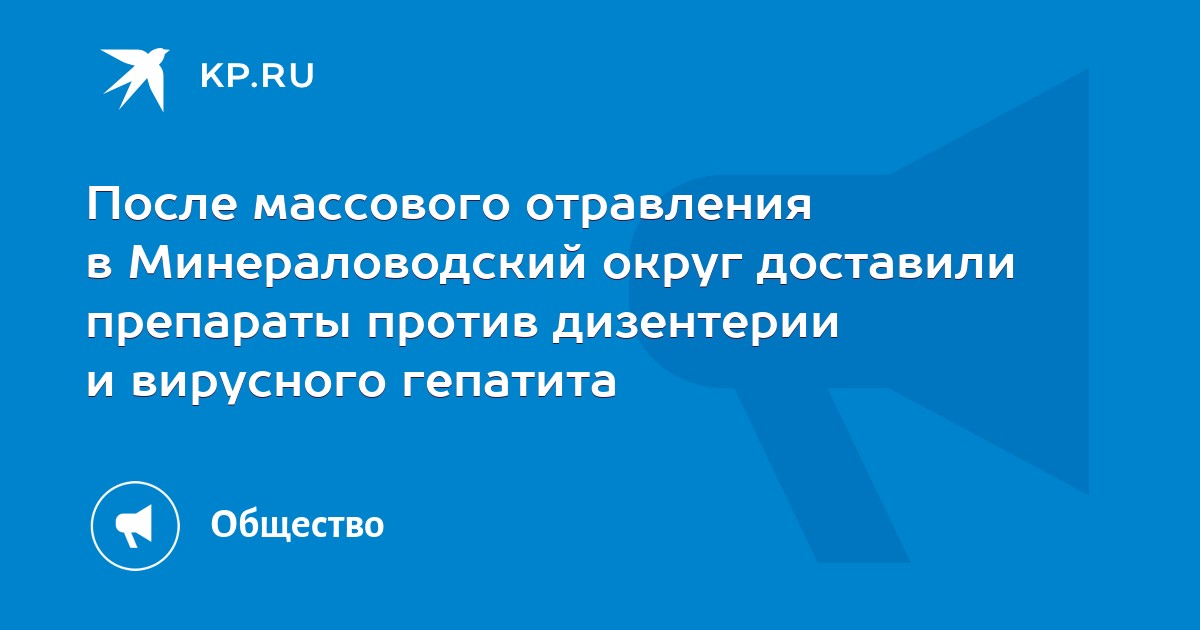 KP.RU

После массового отравления в Минераловодский округ доставили препараты против дизентерии и вирусного гепатита

Общество